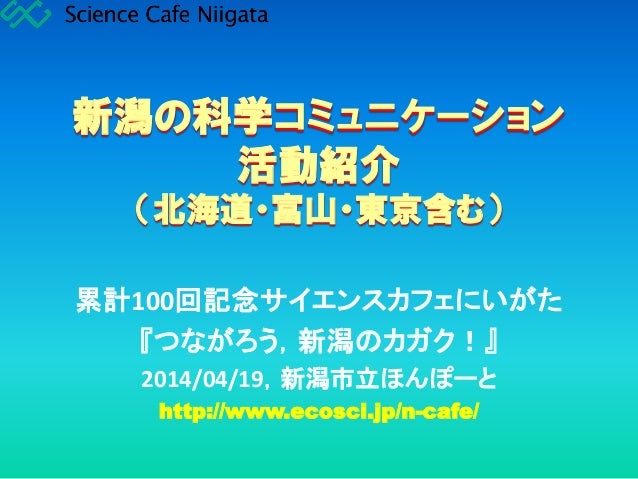 Science Cafe Niigata

新潟の科学コミュニケーション
活動紹介
（北海道・富山・東京含む）

累計100回記念サイエンスカフェにいがた
『つながろう, 新潟のカガク！』
2014/04/19, 新潟市立ほんぽーと
http://www.ecosci.jp/n-cafe/